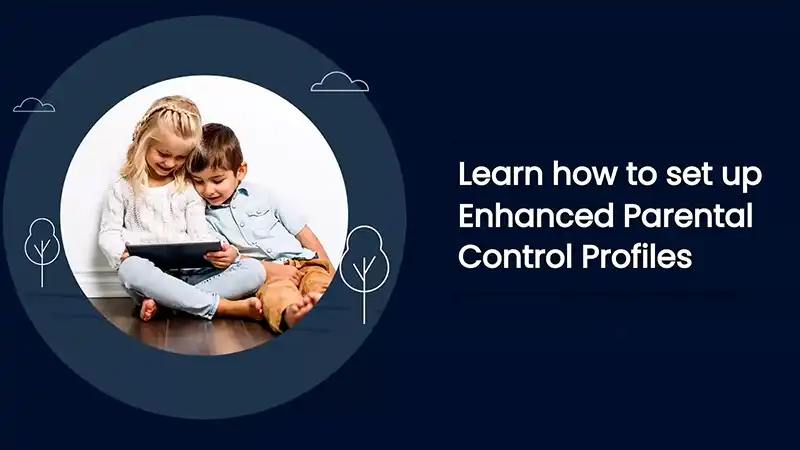 Learn how to set up Enhanced Parental Control Profiles